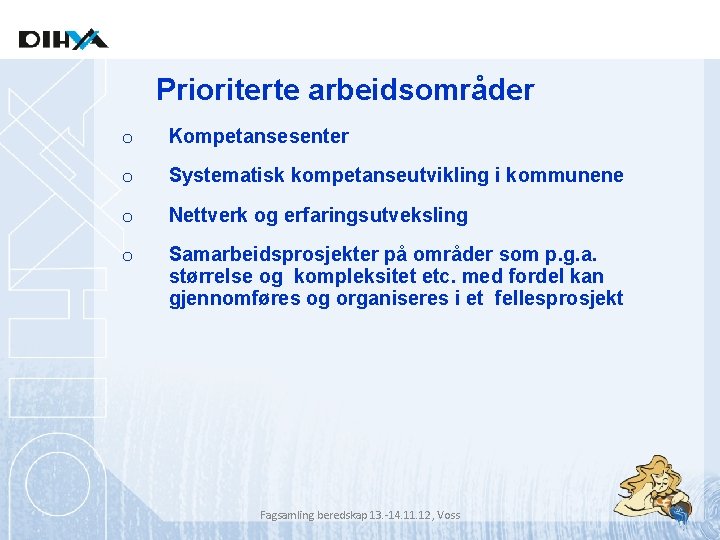 DIHVA

Prioriterte arbeidsområder

o Kompetansesenter

o Systematisk kompetanseutvikling i kommunene

o Nettverk og erfaringsutveksling

o Samarbeidsprosjekter på områder som p.g.a. størrelse og kompleksitet etc. med fordel kan gjennomføres og organiseres i et fellesprosjekt

Fagsamling beredskap 13.-14.11.12, Voss